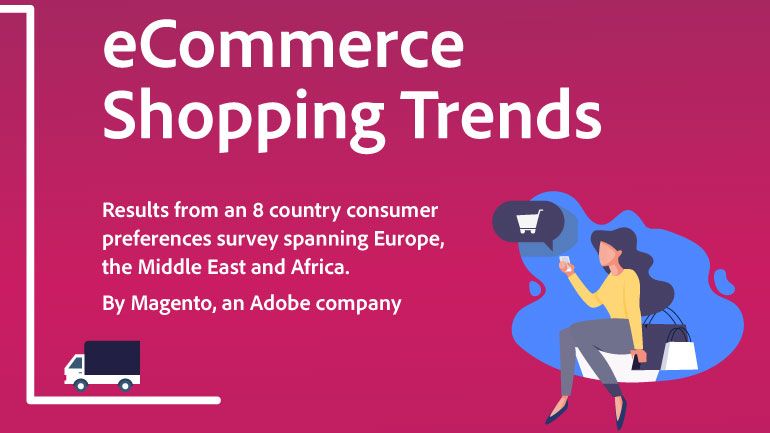 eCommerce Shopping Trends

Results from an 8 country consumer preferences survey spanning Europe, the Middle East and Africa.

By Magento, an Adobe company